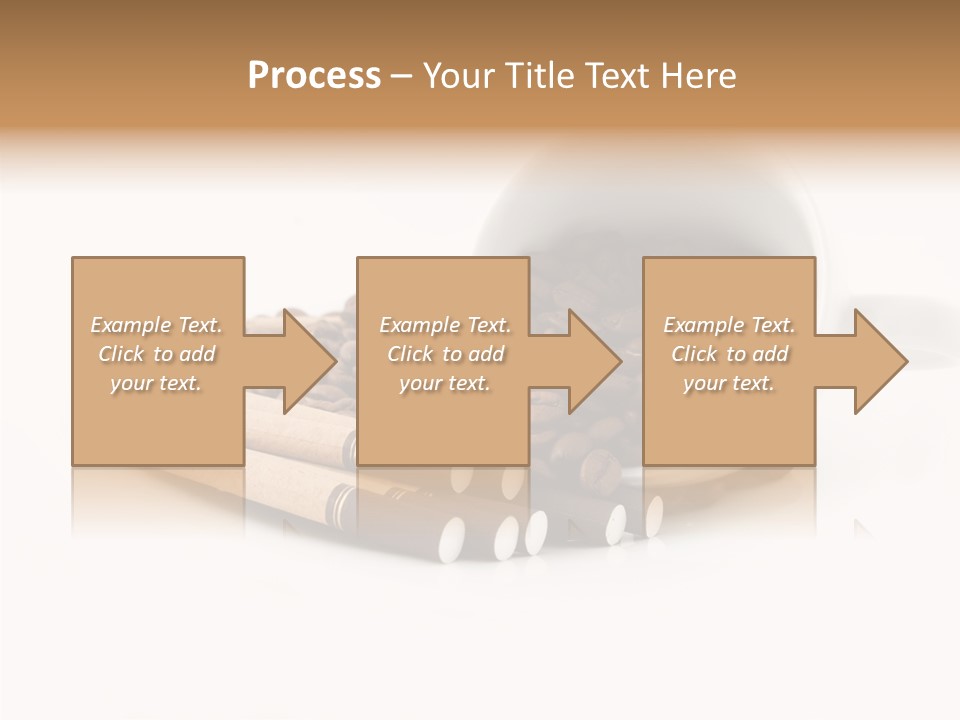 Process – Your Title Text Here

Example Text. Click to add your text.

Example Text. Click to add your text.

Example Text. Click to add your text.